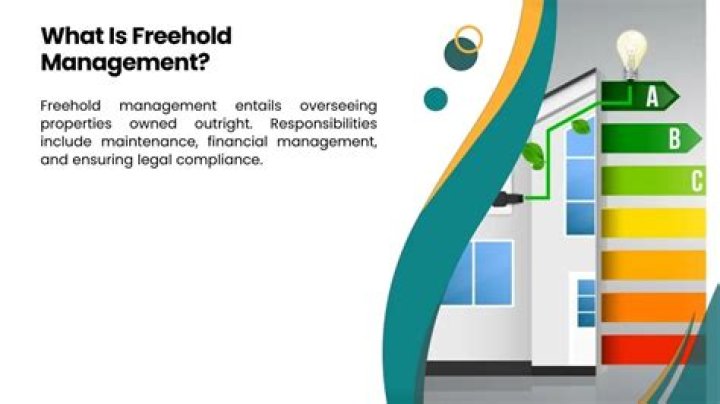 What Is Freehold Management?

Freehold management entails overseeing properties owned outright. Responsibilities include maintenance, financial management, and ensuring legal compliance.

A
B
C